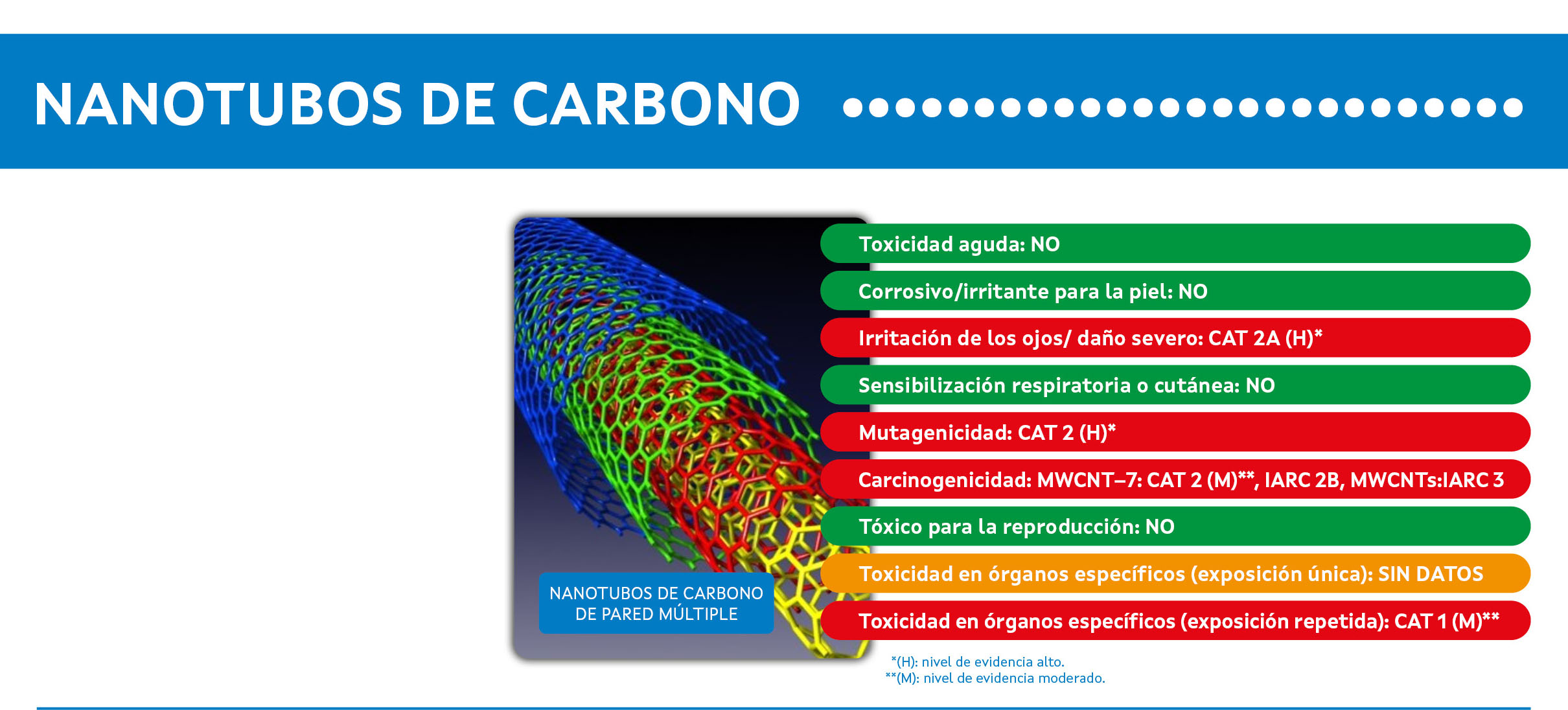 NANOTUBOS DE CARBONO

NANOTUBOS DE CARBONO DE PARED MÚLTIPLE

Toxicidad aguda: NO

Corrosivo/irritante para la piel: NO

Irritación de los ojos/ daño severo: CAT 2A (H)*

Sensibilización respiratoria o cutánea: NO

Mutagenicidad: CAT 2 (H)*

Carcinogenicidad: MWCNT–7: CAT 2 (M)**, IARC 2B, MWCNTs:IARC 3

Tóxico para la reproducción: NO

Toxicidad en órganos específicos (exposición única): SIN DATOS

Toxicidad en órganos específicos (exposición repetida): CAT 1 (M)**

*(H): nivel de evidencia alto.
**(M): nivel de evidencia moderado.